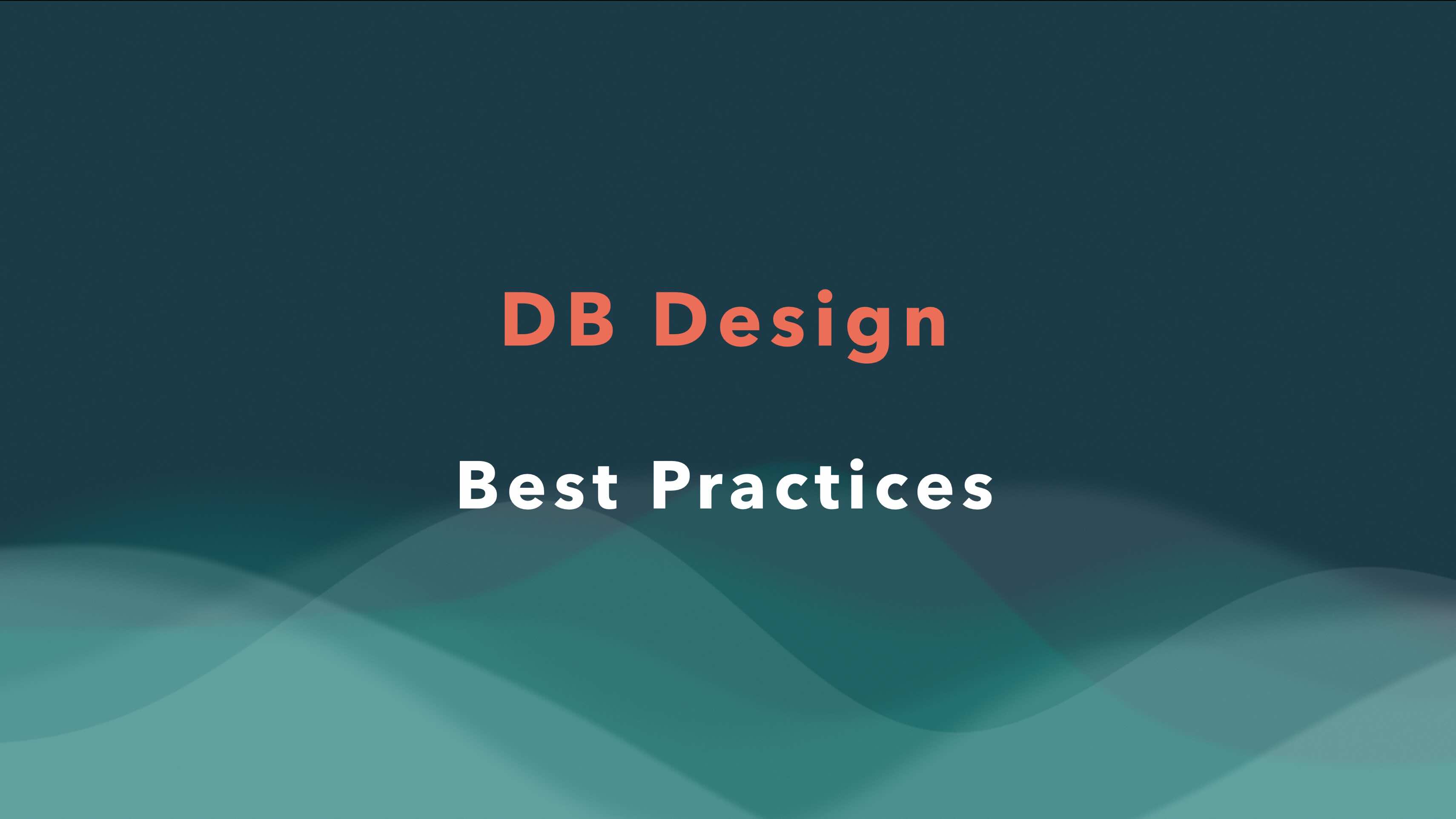 DB Design

Best Practices